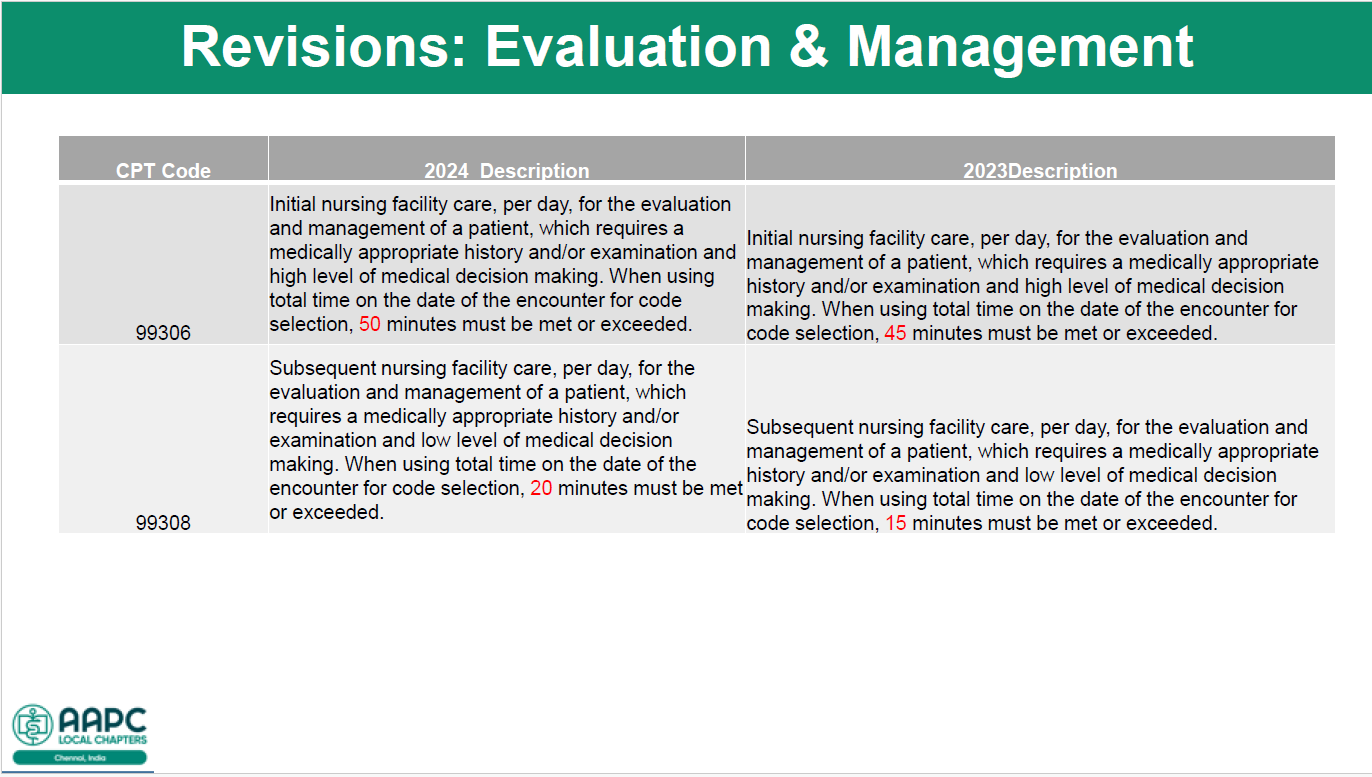 Revisions: Evaluation & Management

| CPT Code | 2024 Description | 2023Description |
|---|---|---|
| 99306 | Initial nursing facility care, per day, for the evaluation and management of a patient, which requires a medically appropriate history and/or examination and high level of medical decision making. When using total time on the date of the encounter for code selection, 50 minutes must be met or exceeded. | Initial nursing facility care, per day, for the evaluation and management of a patient, which requires a medically appropriate history and/or examination and high level of medical decision making. When using total time on the date of the encounter for code selection, 45 minutes must be met or exceeded. |
| 99308 | Subsequent nursing facility care, per day, for the evaluation and management of a patient, which requires a medically appropriate history and/or examination and low level of medical decision making. When using total time on the date of the encounter for code selection, 20 minutes must be met or exceeded. | Subsequent nursing facility care, per day, for the evaluation and management of a patient, which requires a medically appropriate history and/or examination and low level of medical decision making. When using total time on the date of the encounter for code selection, 15 minutes must be met or exceeded. |

AAPC
LOCAL CHAPTERS
Chennai, India